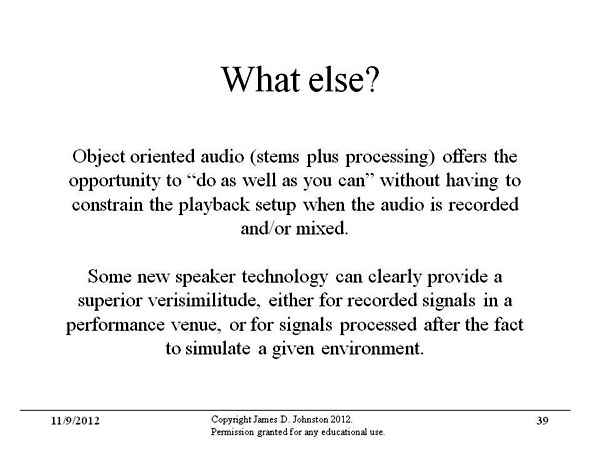 What else?

Object oriented audio (stems plus processing) offers the opportunity to “do as well as you can” without having to constrain the playback setup when the audio is recorded and/or mixed.

Some new speaker technology can clearly provide a superior verisimilitude, either for recorded signals in a performance venue, or for signals processed after the fact to simulate a given environment.

11/9/2012

Copyright James D. Johnston 2012.
Permission granted for any educational use.

39